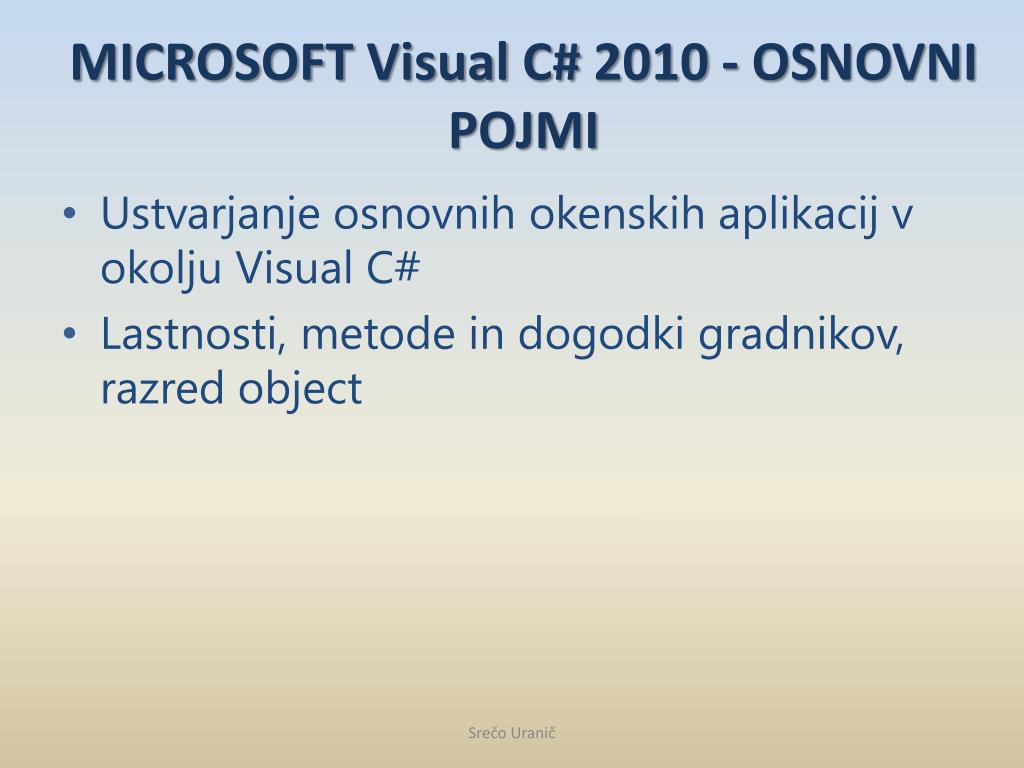 MICROSOFT Visual C# 2010 - OSNOVNI POJMI

• Ustvarjanje osnovnih okenskih aplikacij v okolju Visual C#
• Lastnosti, metode in dogodki gradnikov, razred object

Srečo Uranič